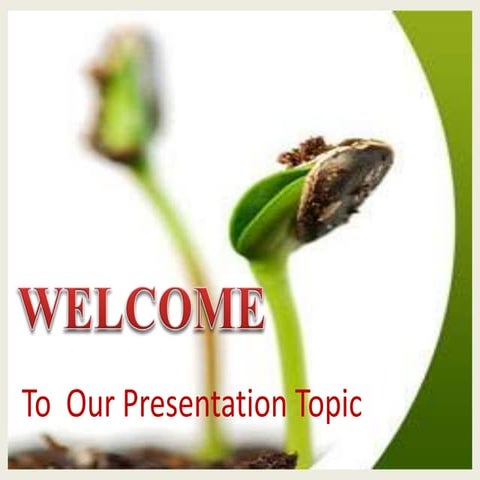 WELCOME

To Our Presentation Topic